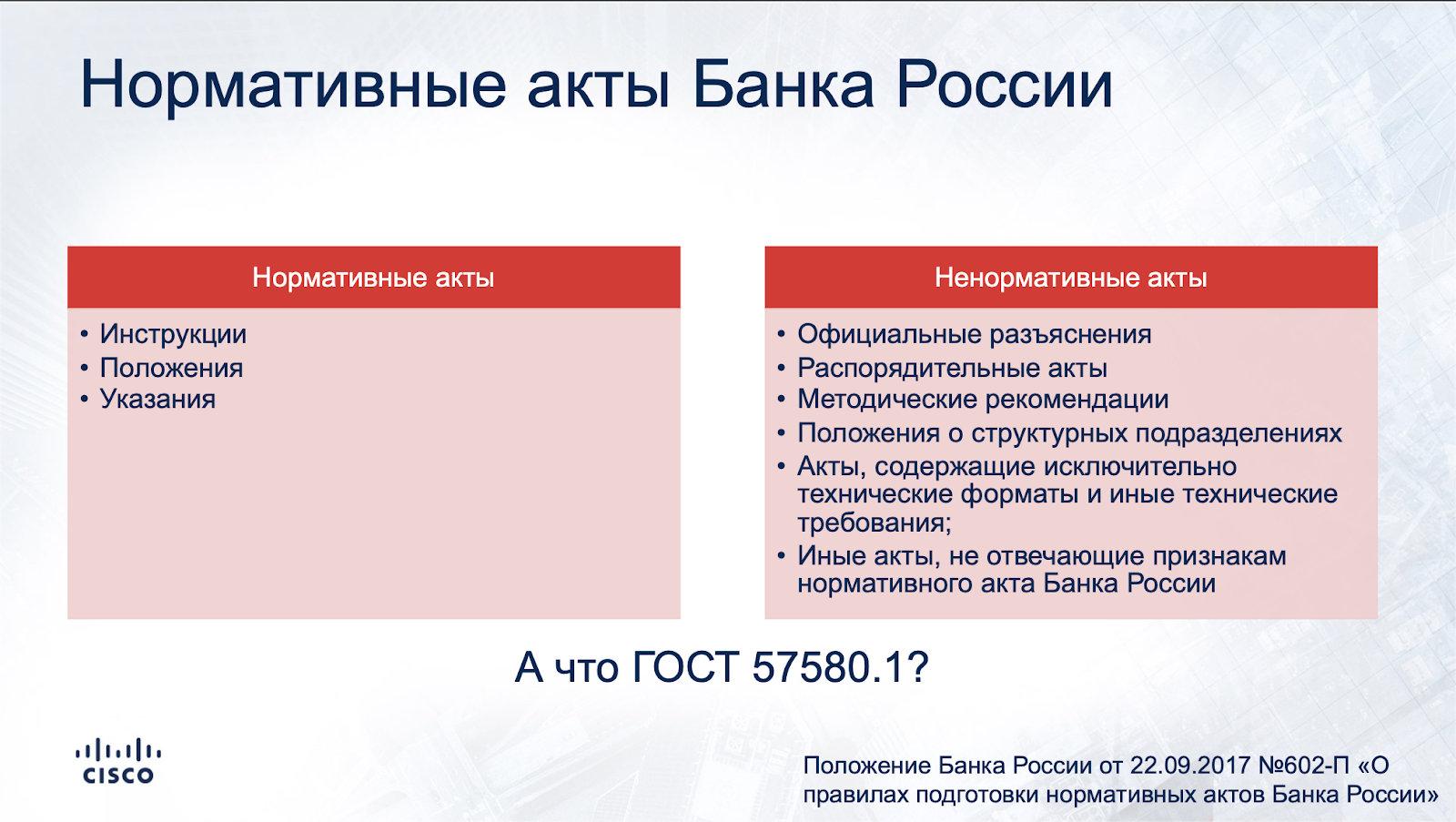 Нормативные акты Банка России

Нормативные акты

• Инструкции
• Положения
• Указания

Ненормативные акты

• Официальные разъяснения
• Распорядительные акты
• Методические рекомендации
• Положения о структурных подразделениях
• Акты, содержащие исключительно технические форматы и иные технические требования;
• Иные акты, не отвечающие признакам нормативного акта Банка России

А что ГОСТ 57580.1?

cisco

Положение Банка России от 22.09.2017 №602-П «О правилах подготовки нормативных актов Банка России»